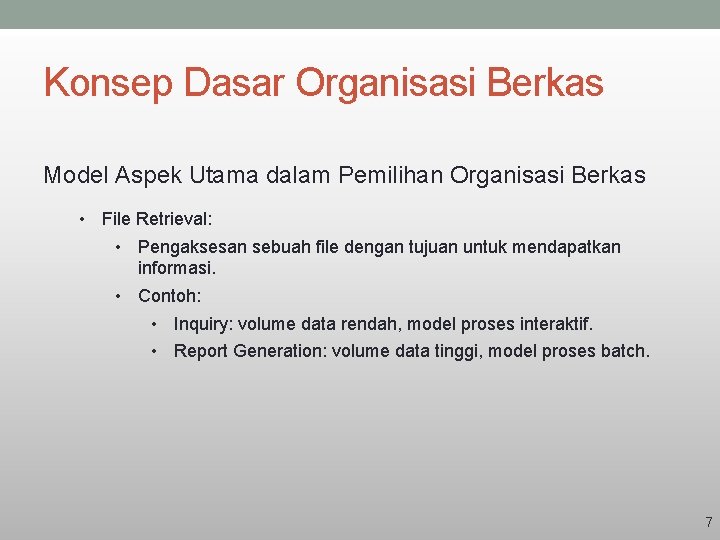 Konsep Dasar Organisasi Berkas

Model Aspek Utama dalam Pemilihan Organisasi Berkas

• File Retrieval:
  • Pengaksesan sebuah file dengan tujuan untuk mendapatkan informasi.
  • Contoh:
    • Inquiry: volume data rendah, model proses interaktif.
    • Report Generation: volume data tinggi, model proses batch.

7